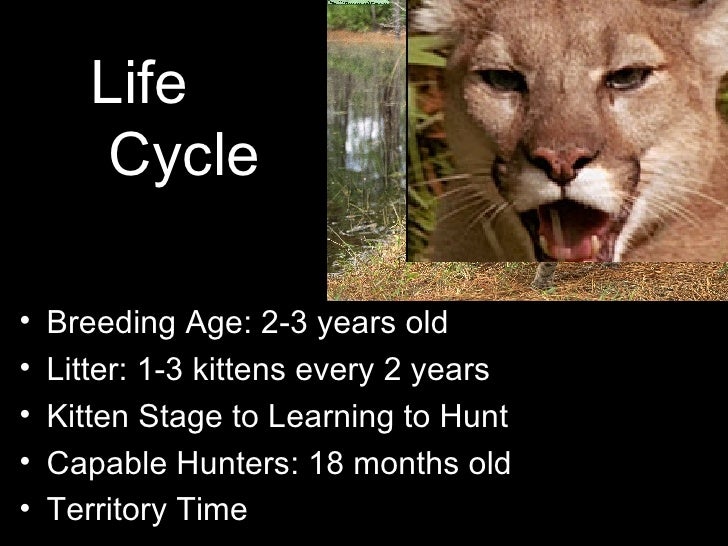 Life
Cycle

• Breeding Age: 2-3 years old
• Litter: 1-3 kittens every 2 years
• Kitten Stage to Learning to Hunt
• Capable Hunters: 18 months old
• Territory Time